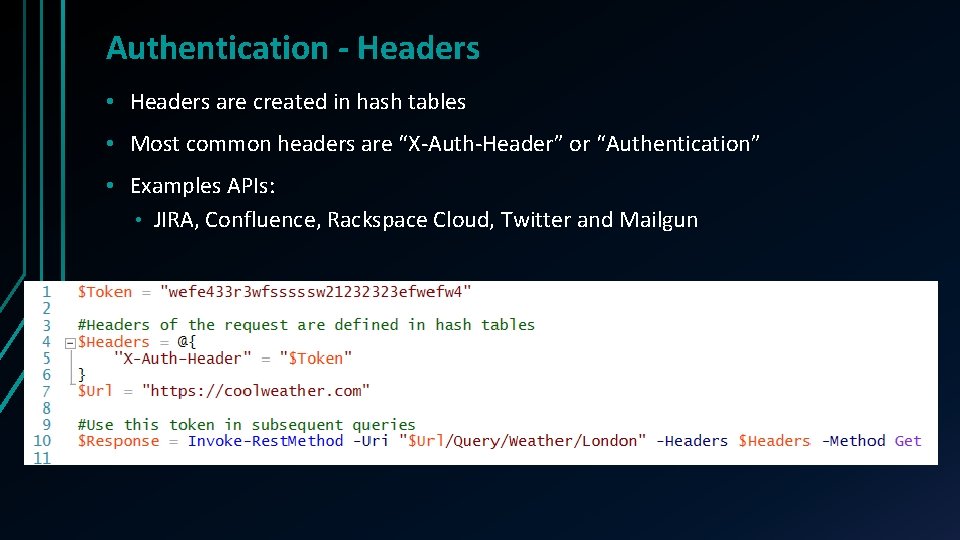 Authentication - Headers

• Headers are created in hash tables

• Most common headers are “X-Auth-Header” or “Authentication”

• Examples APIs:

• JIRA, Confluence, Rackspace Cloud, Twitter and Mailgun

1 $Token = "wefe433r3wfsssssw21232323efwefw4"
2
3 #Headers of the request are defined in hash tables
4 $Headers = @{
5 "X-Auth-Header" = "$Token"
6 }
7 $Url = "https://coolweather.com"
8
9 #Use this token in subsequent queries
10 $Response = Invoke-RestMethod -Uri "$Url/Query/Weather/London" -Headers $Headers -Method Get
11